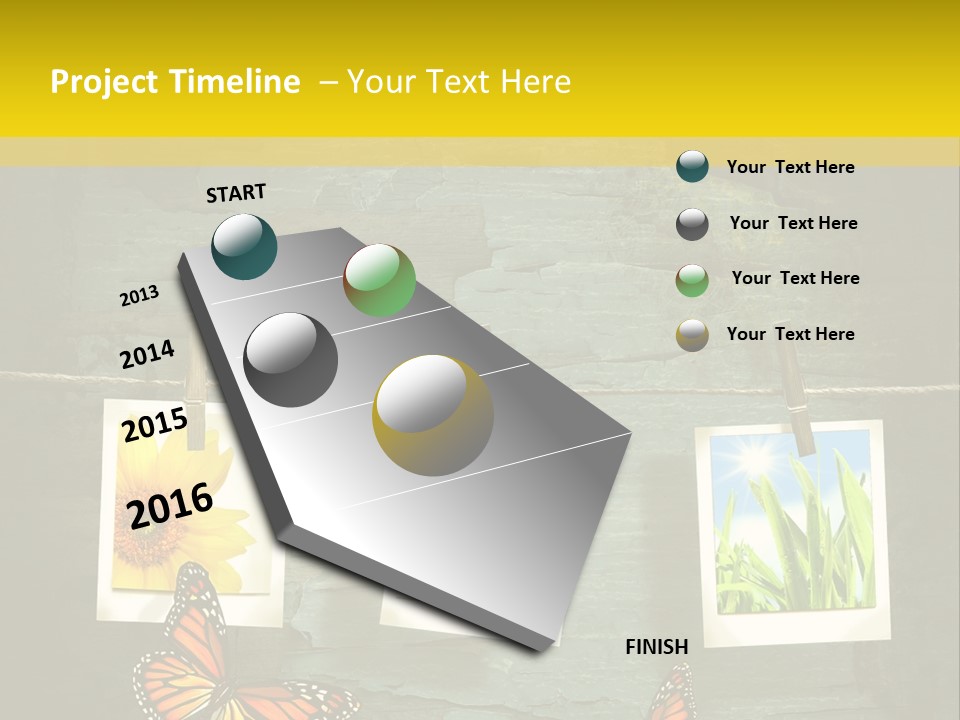 Project Timeline – Your Text Here

START

2013

2014

2015

2016

FINISH

Your Text Here

Your Text Here

Your Text Here

Your Text Here